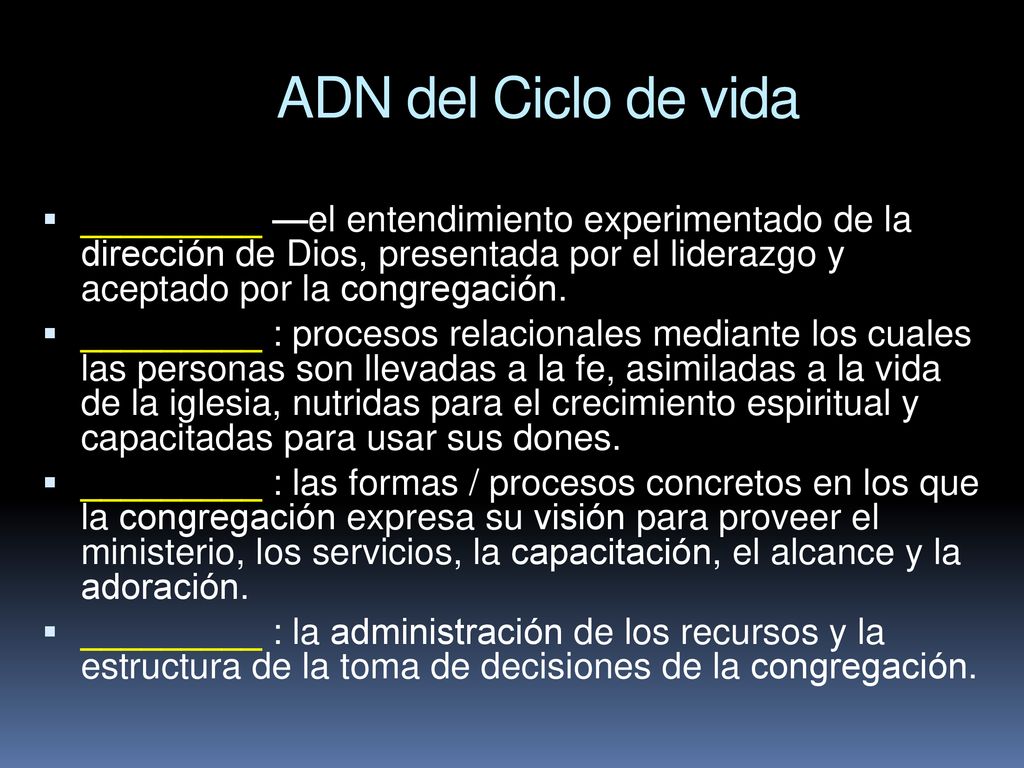 ADN del Ciclo de vida

▪ _________ —el entendimiento experimentado de la dirección de Dios, presentada por el liderazgo y aceptado por la congregación.

▪ _________ : procesos relacionales mediante los cuales las personas son llevadas a la fe, asimiladas a la vida de la iglesia, nutridas para el crecimiento espiritual y capacitadas para usar sus dones.

▪ _________ : las formas / procesos concretos en los que la congregación expresa su visión para proveer el ministerio, los servicios, la capacitación, el alcance y la adoración.

▪ _________ : la administración de los recursos y la estructura de la toma de decisiones de la congregación.